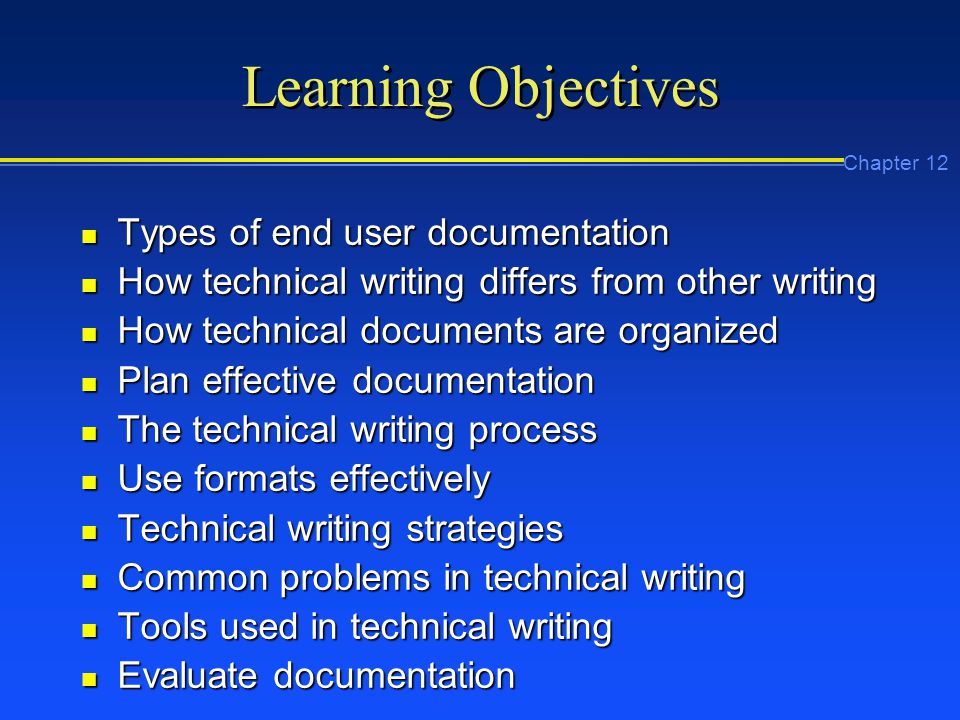 Learning Objectives

Chapter 12

- Types of end user documentation
- How technical writing differs from other writing
- How technical documents are organized
- Plan effective documentation
- The technical writing process
- Use formats effectively
- Technical writing strategies
- Common problems in technical writing
- Tools used in technical writing
- Evaluate documentation